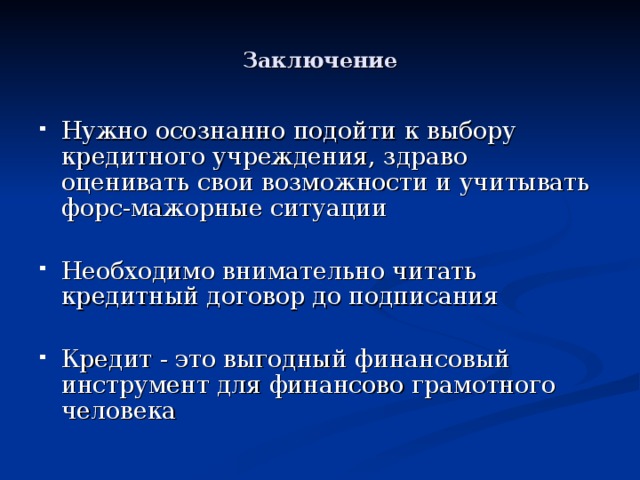 Заключение

- Нужно осознанно подойти к выбору кредитного учреждения, здраво оценивать свои возможности и учитывать форс-мажорные ситуации

- Необходимо внимательно читать кредитный договор до подписания

- Кредит - это выгодный финансовый инструмент для финансово грамотного человека